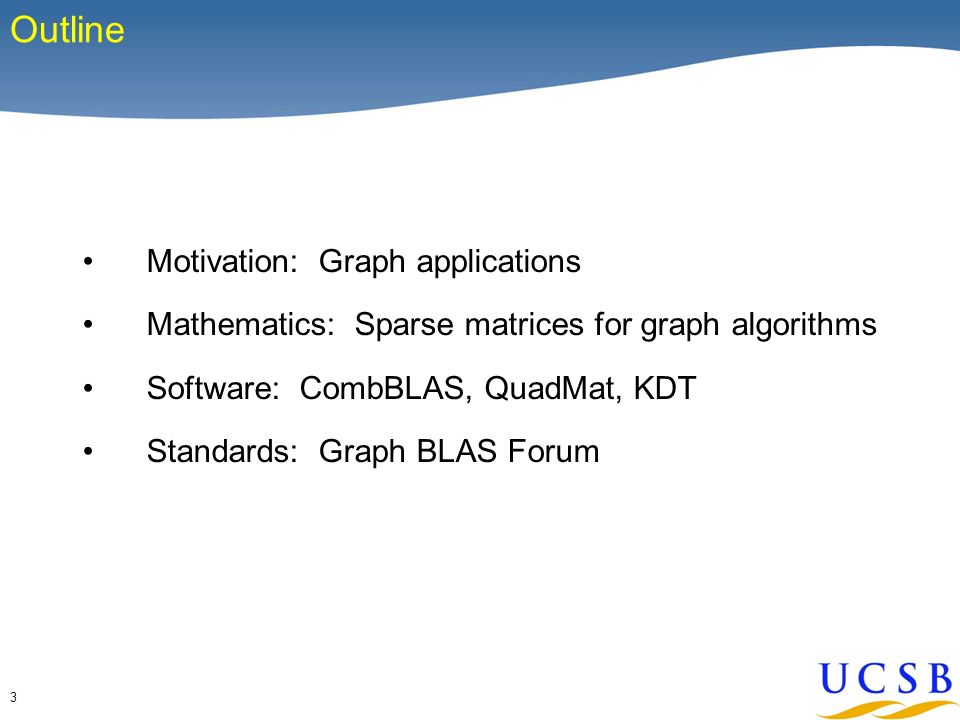 Outline

• Motivation: Graph applications

• Mathematics: Sparse matrices for graph algorithms

• Software: CombBLAS, QuadMat, KDT

• Standards: Graph BLAS Forum

3

UCSB